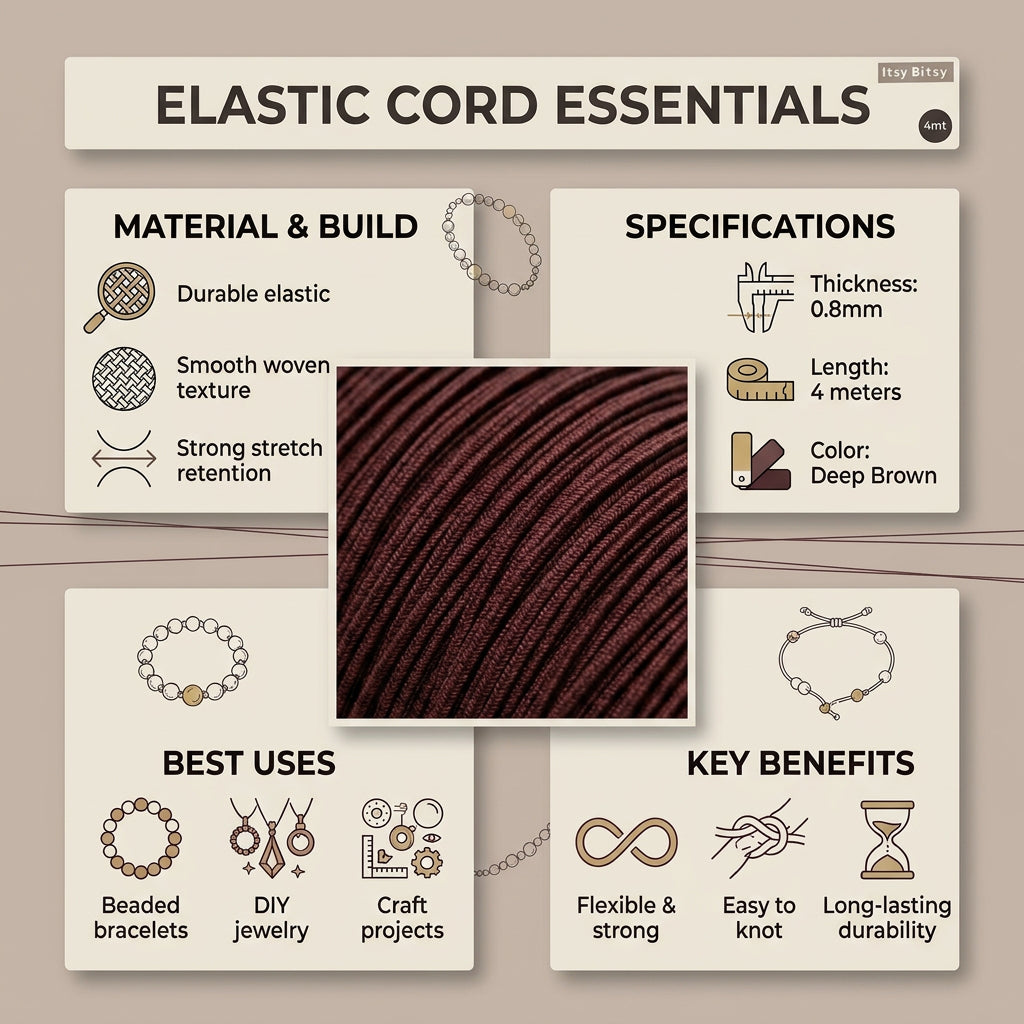 ELASTIC CORD ESSENTIALS

Itsy Bitsy

4mt

MATERIAL & BUILD

Durable elastic

Smooth woven texture

Strong stretch retention

SPECIFICATIONS

Thickness: 0.8mm

Length: 4 meters

Color: Deep Brown

BEST USES

Beaded bracelets

DIY jewelry

Craft projects

KEY BENEFITS

Flexible & strong

Easy to knot

Long-lasting durability